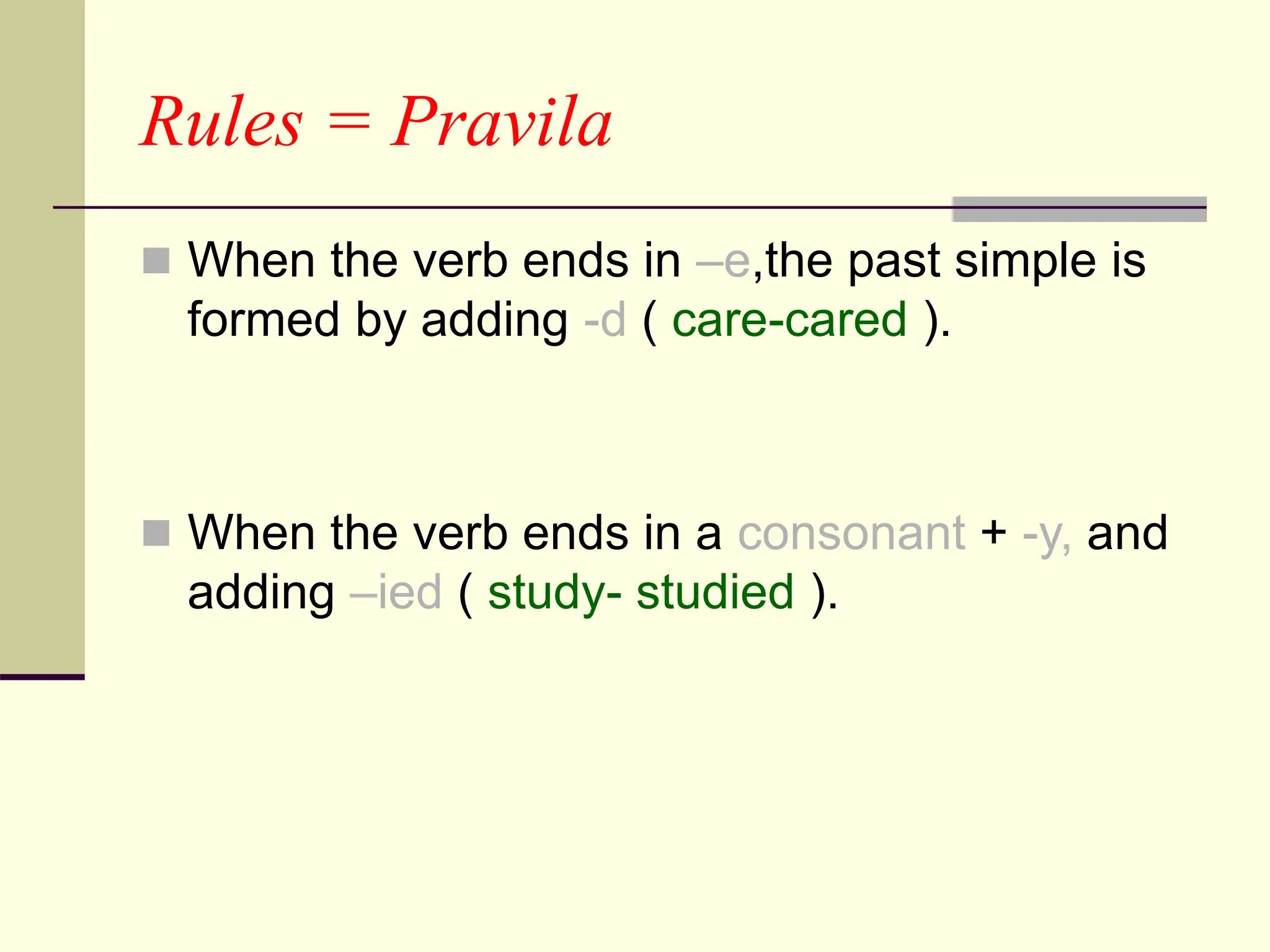 Rules = Pravila

When the verb ends in –e,the past simple is formed by adding -d ( care-cared ).

When the verb ends in a consonant + -y, and adding –ied ( study- studied ).